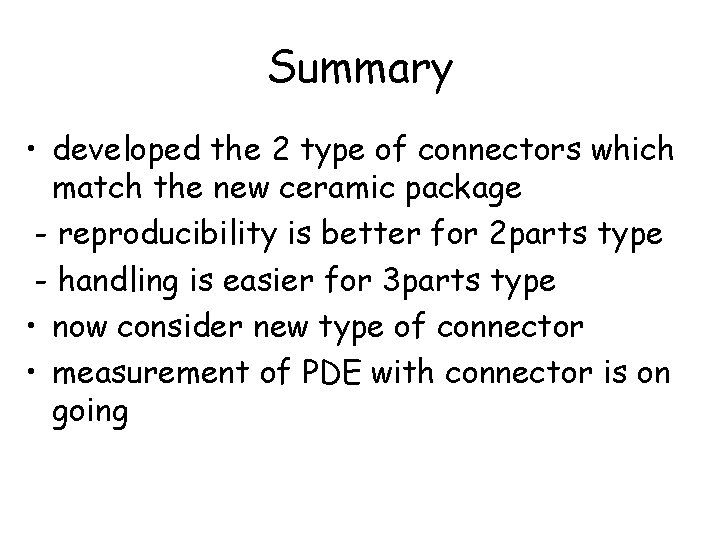 Summary

• developed the 2 type of connectors which match the new ceramic package

- reproducibility is better for 2parts type

- handling is easier for 3parts type

• now consider new type of connector

• measurement of PDE with connector is on going